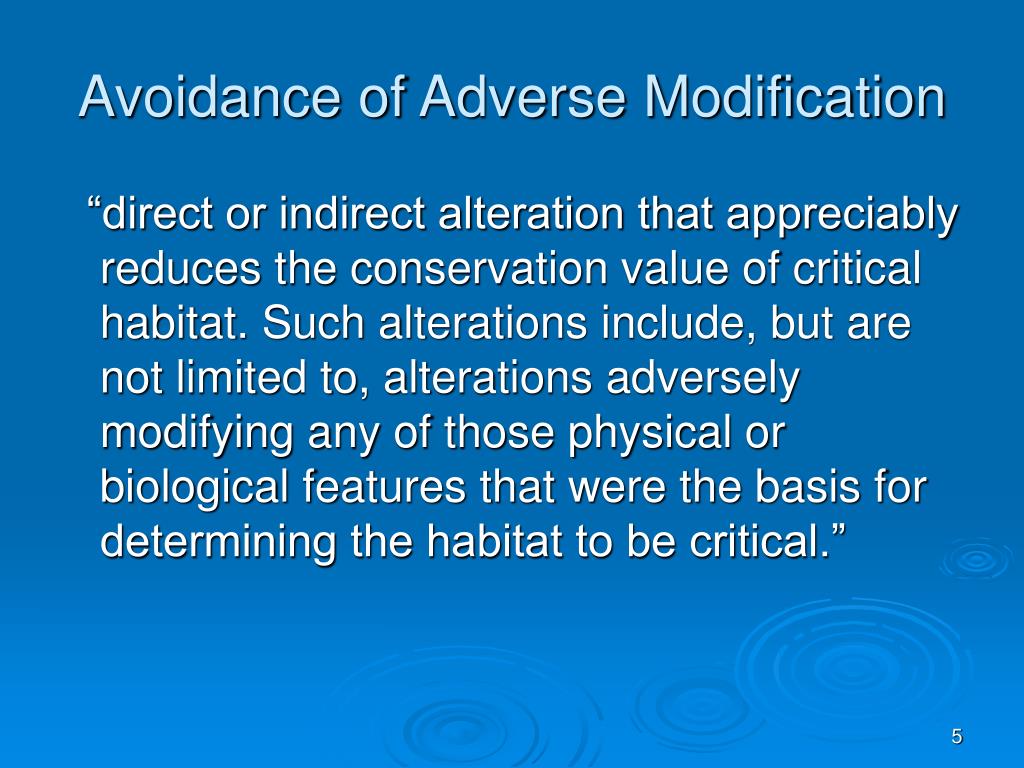 Avoidance of Adverse Modification

“direct or indirect alteration that appreciably reduces the conservation value of critical habitat. Such alterations include, but are not limited to, alterations adversely modifying any of those physical or biological features that were the basis for determining the habitat to be critical.”

5